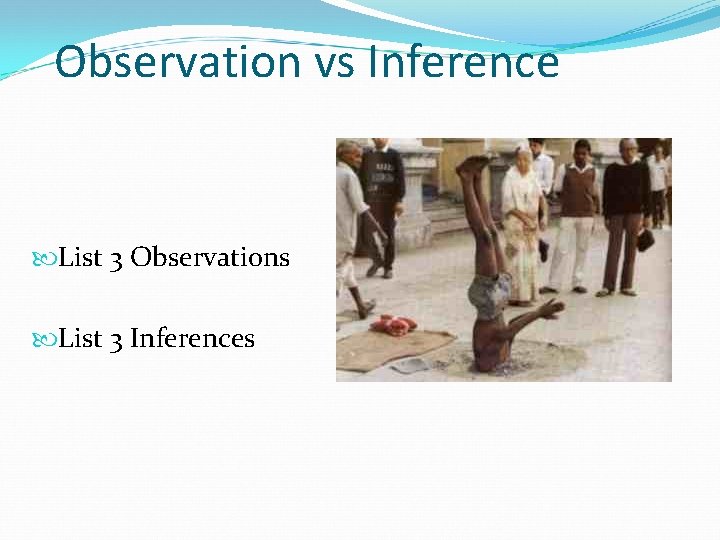 Observation vs Inference

List 3 Observations

List 3 Inferences